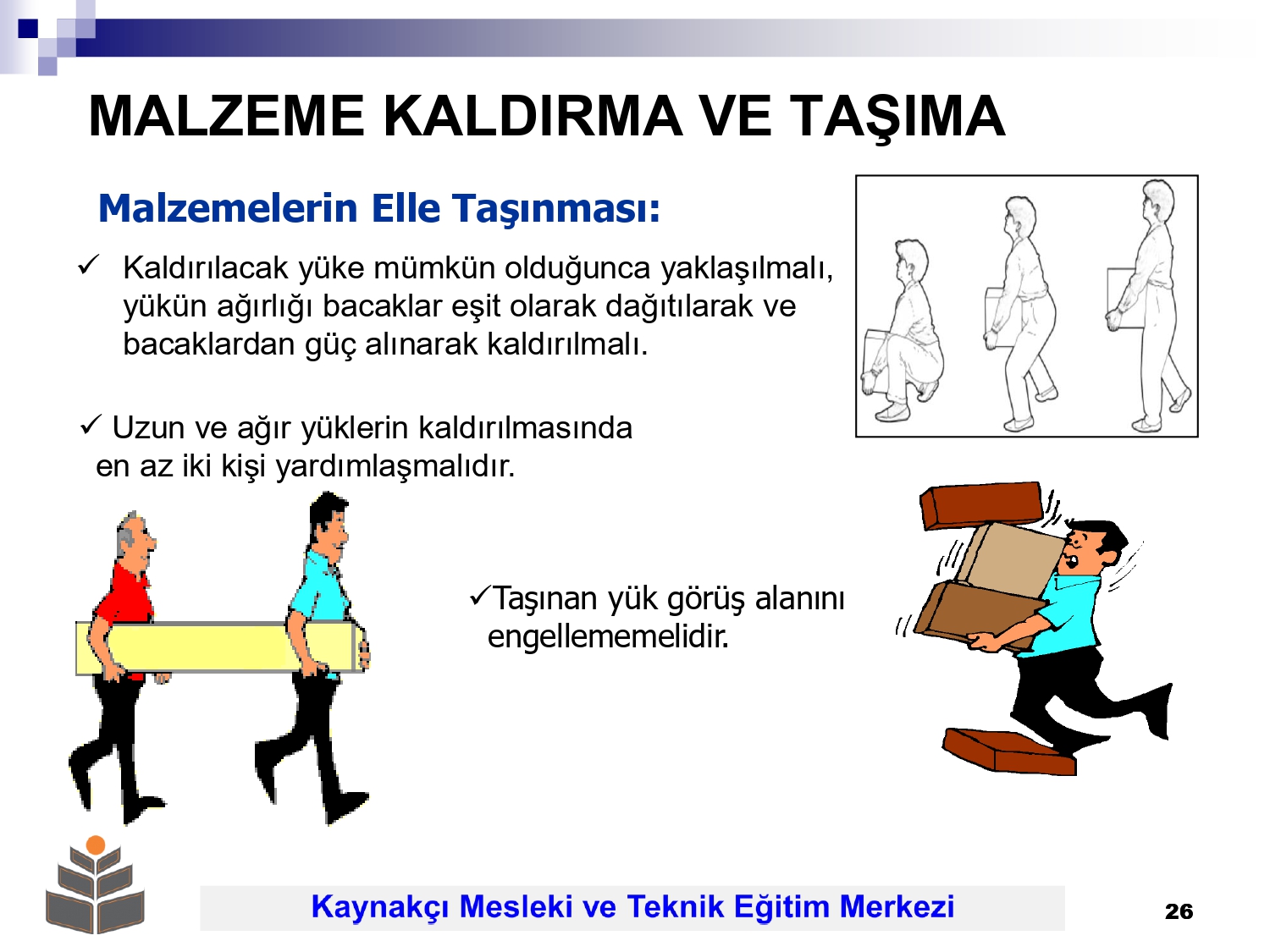 MALZEME KALDIRMA VE TAŞIMA

Malzemelerin Elle Taşınması:

✓ Kaldırılacak yüke mümkün olduğunca yaklaşılmalı, yükün ağırlığı bacaklar eşit olarak dağıtılarak ve bacaklardan güç alınarak kaldırılmalı.

✓ Uzun ve ağır yüklerin kaldırılmasında en az iki kişi yardımlaşmalıdır.

✓Taşınan yük görüş alanını engellememelidir.

Kaynakçı Mesleki ve Teknik Eğitim Merkezi

26